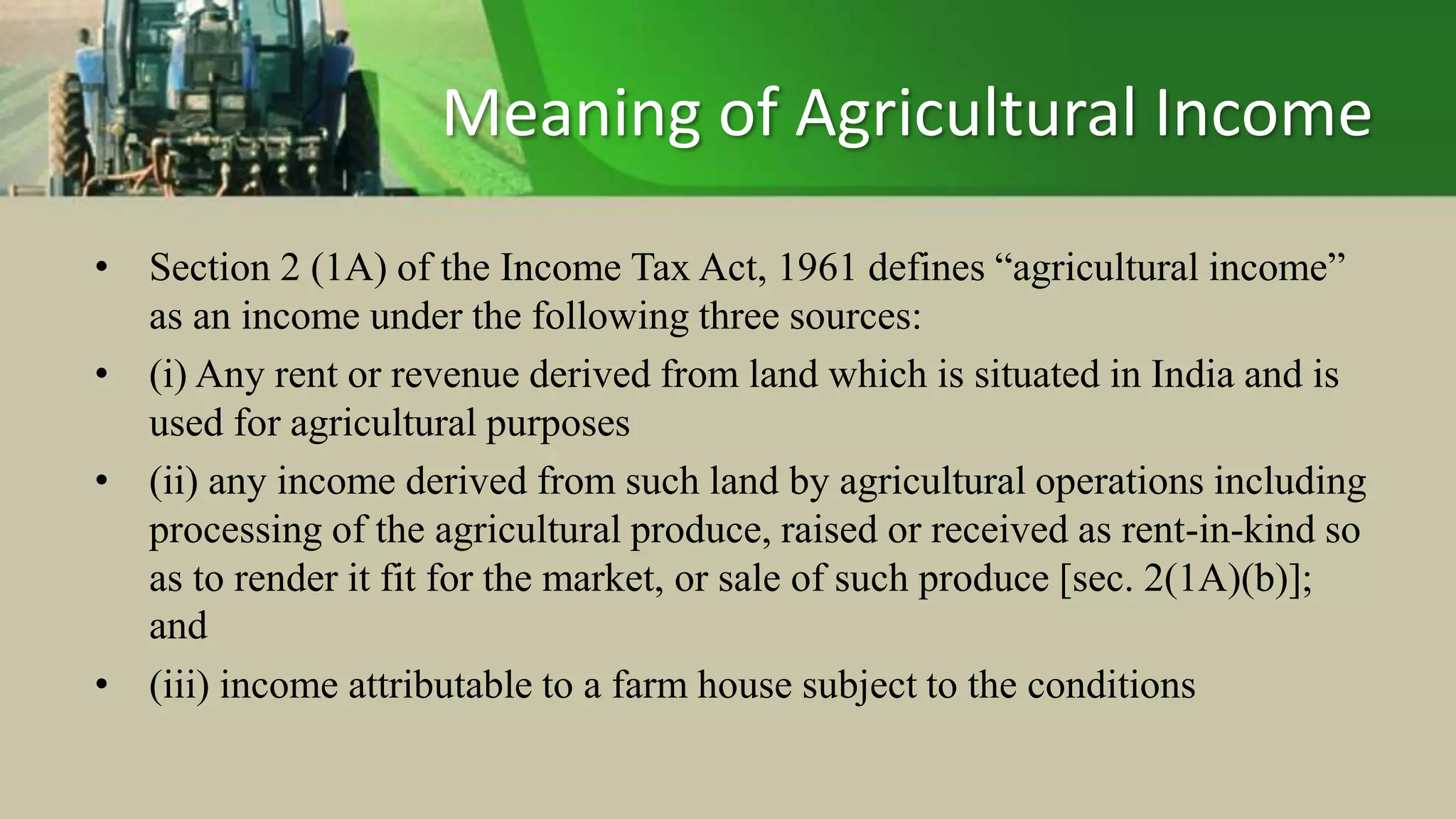 Meaning of Agricultural Income

• Section 2 (1A) of the Income Tax Act, 1961 defines “agricultural income” as an income under the following three sources:

• (i) Any rent or revenue derived from land which is situated in India and is used for agricultural purposes

• (ii) any income derived from such land by agricultural operations including processing of the agricultural produce, raised or received as rent-in-kind so as to render it fit for the market, or sale of such produce [sec. 2(1A)(b)]; and

• (iii) income attributable to a farm house subject to the conditions